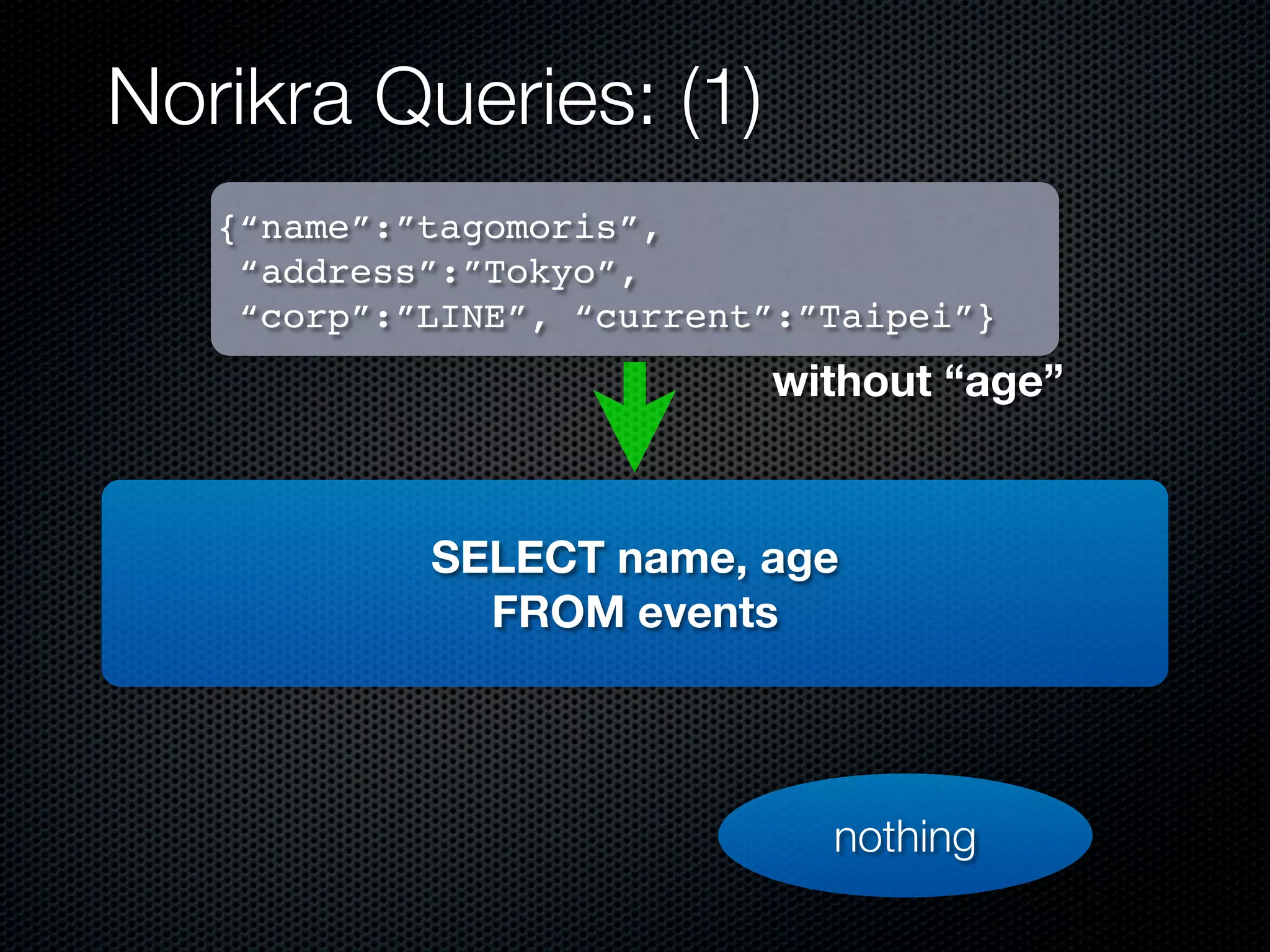 Norikra Queries: (1)

{“name”:”tagomoris”,
“address”:”Tokyo”,
“corp”:”LINE”, “current”:”Taipei”}

without “age”

SELECT name, age
FROM events

nothing